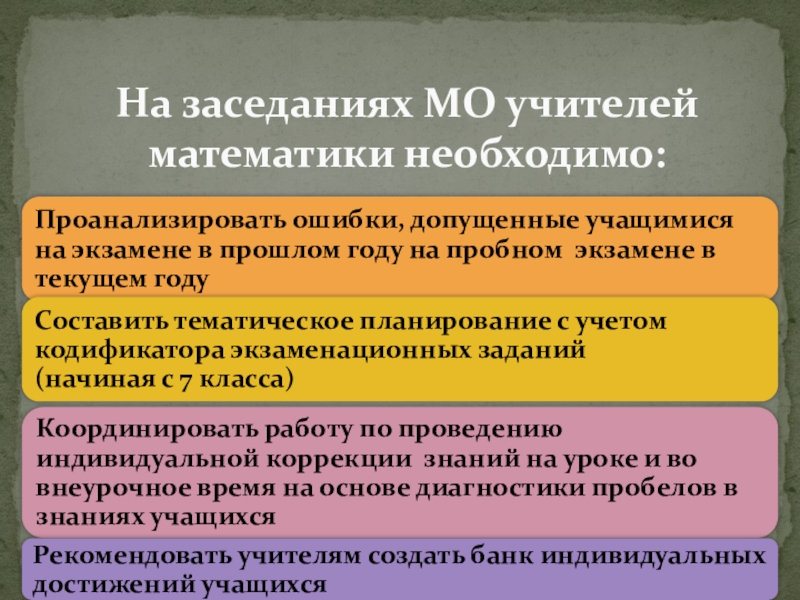 На заседаниях МО учителей математики необходимо:

Проанализировать ошибки, допущенные учащимися на экзамене в прошлом году на пробном экзамене в текущем году

Составить тематическое планирование с учетом кодификатора экзаменационных заданий (начиная с 7 класса)

Координировать работу по проведению индивидуальной коррекции знаний на уроке и во внеурочное время на основе диагностики пробелов в знаниях учащихся

Рекомендовать учителям создать банк индивидуальных достижений учащихся